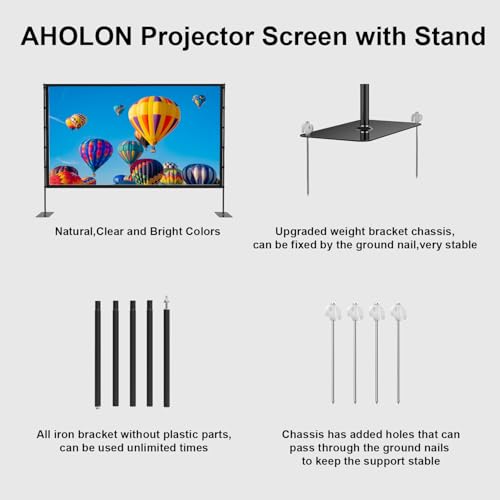 AHOLON Projector Screen with Stand

Natural,Clear and Bright Colors

Upgraded weight bracket chassis, can be fixed by the ground nail,very stable

All iron bracket without plastic parts, can be used unlimited times

Chassis has added holes that can pass through the ground nails to keep the support stable